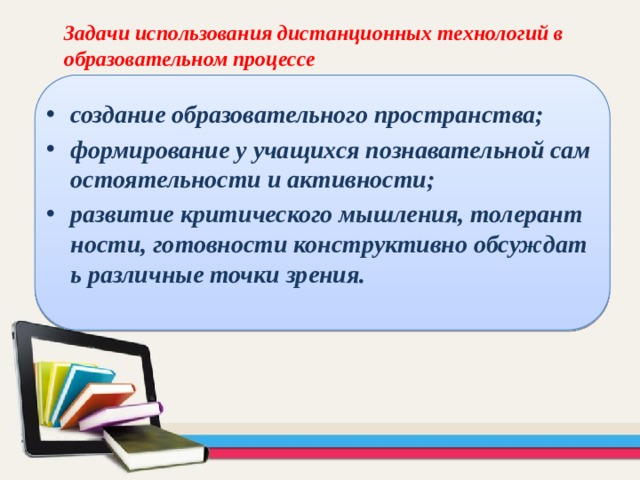 Задачи использования дистанционных технологий в образовательном процессе

• создание образовательного пространства;
• формирование у учащихся познавательной сам остоятельности и активности;
• развитие критического мышления, толерант ности, готовности конструктивно обсуждат ь различные точки зрения.